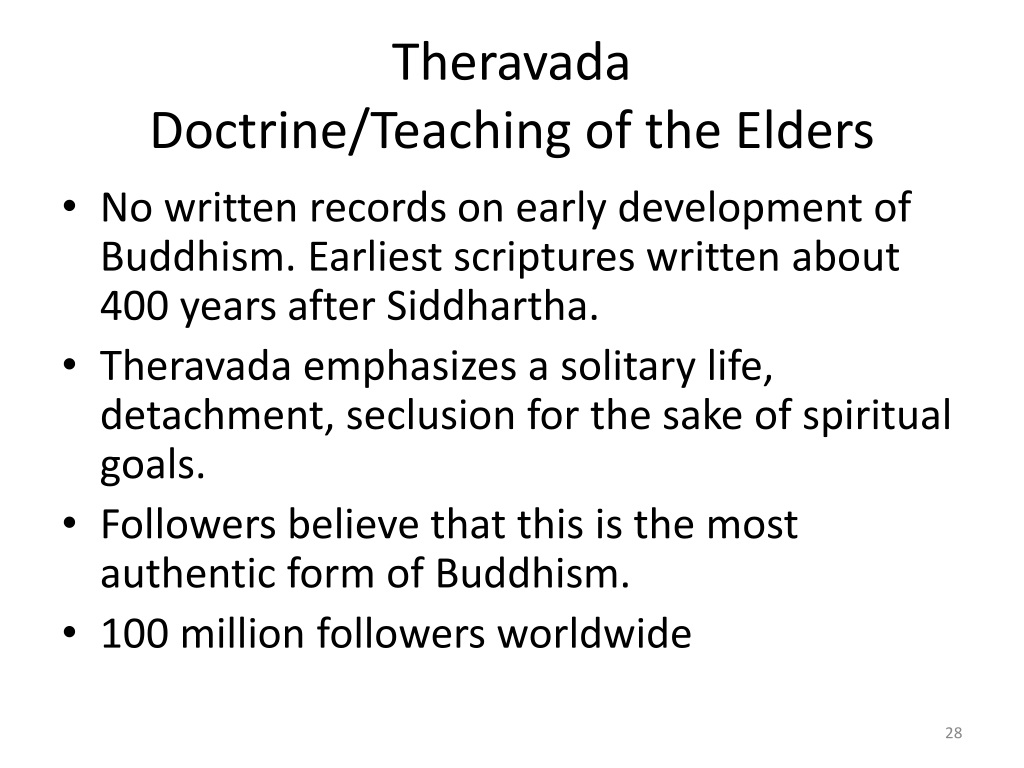 Theravada
Doctrine/Teaching of the Elders

• No written records on early development of Buddhism. Earliest scriptures written about 400 years after Siddhartha.
• Theravada emphasizes a solitary life, detachment, seclusion for the sake of spiritual goals.
• Followers believe that this is the most authentic form of Buddhism.
• 100 million followers worldwide

28